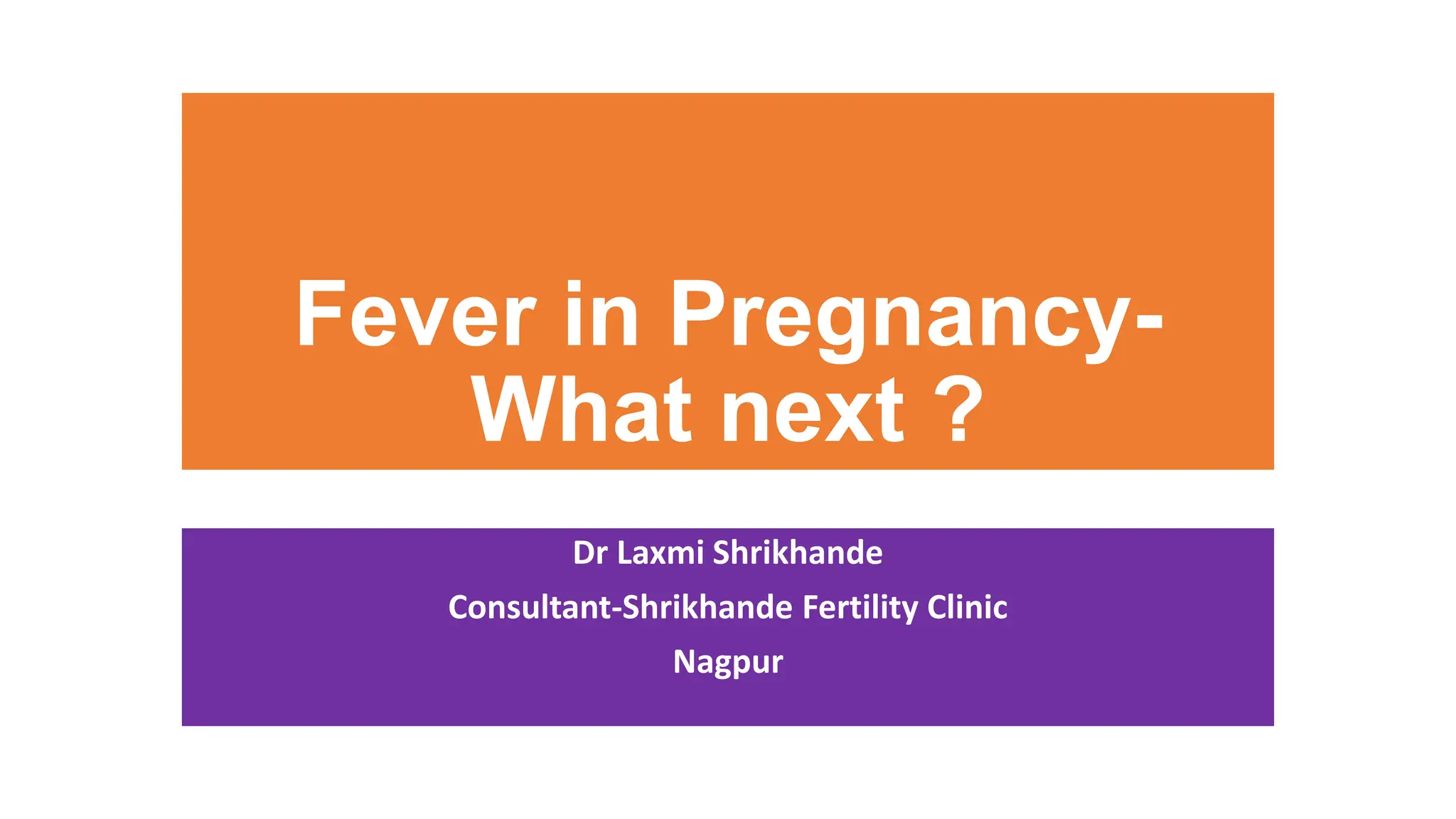 Fever in Pregnancy- What next ?

Dr Laxmi Shrikhande

Consultant-Shrikhande Fertility Clinic

Nagpur